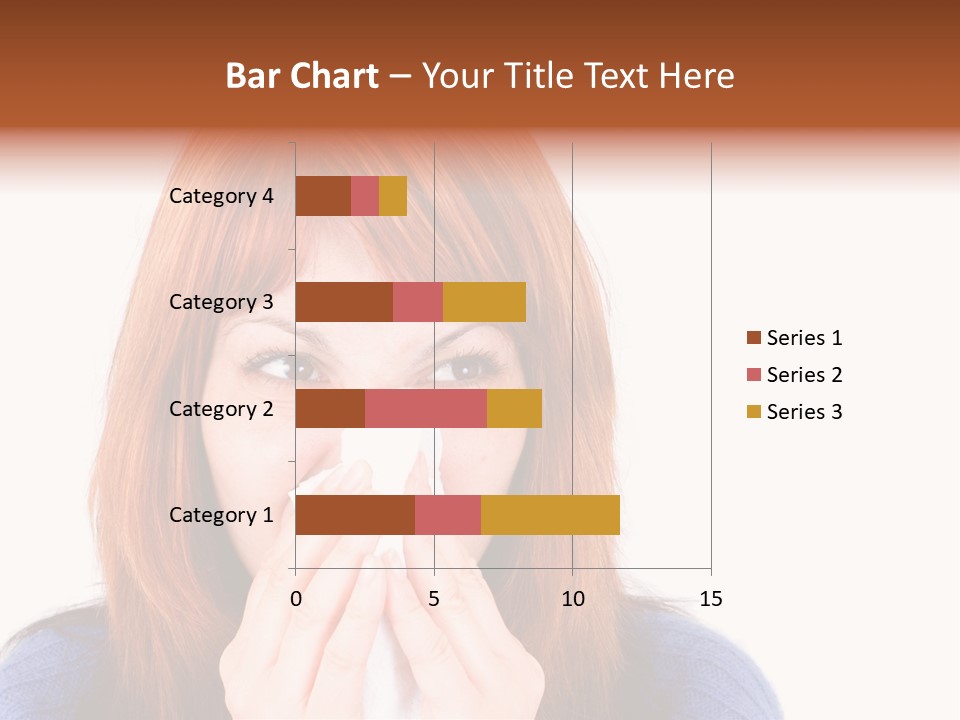 Bar Chart – Your Title Text Here

Category 4
Category 3
Category 2
Category 1

0
5
10
15

Series 1
Series 2
Series 3